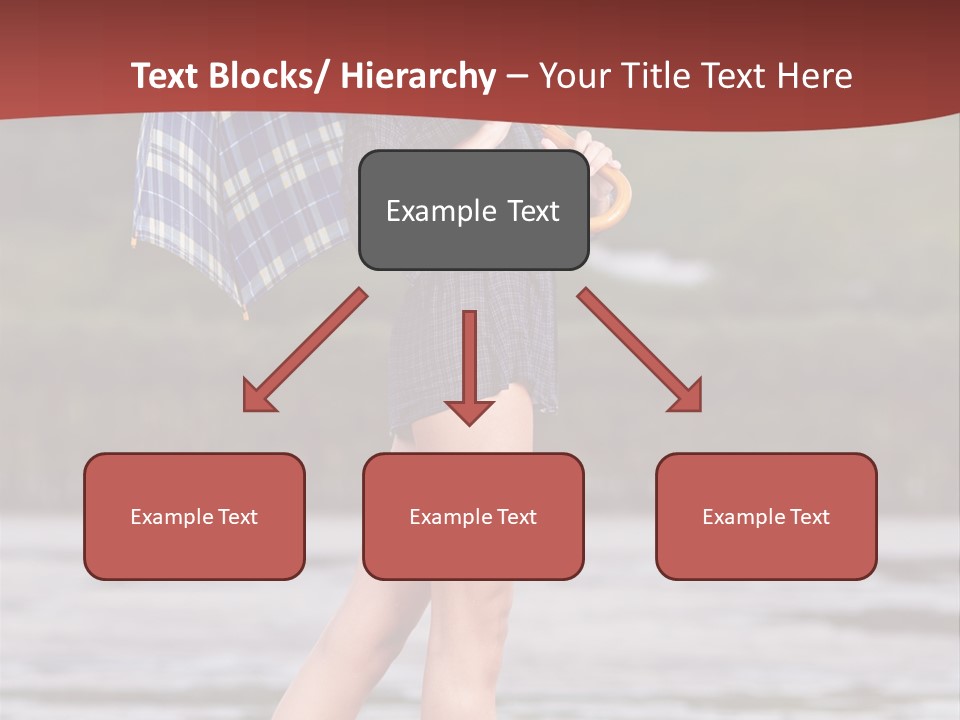 Text Blocks/ Hierarchy – Your Title Text Here

Example Text

Example Text

Example Text

Example Text